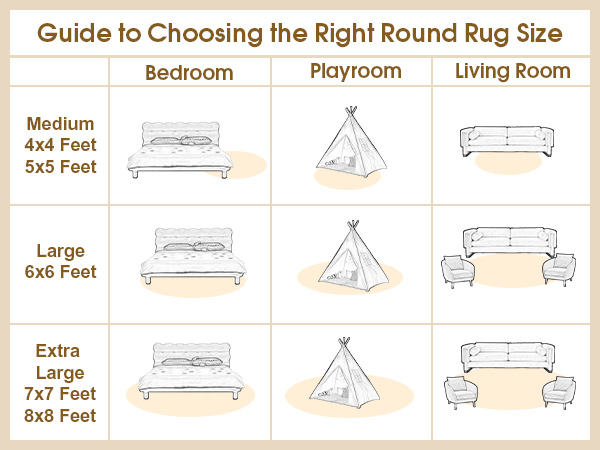 Guide to Choosing the Right Round Rug Size

| | Bedroom | Playroom | Living Room |
|---|---|---|---|
| Medium 4x4 Feet 5x5 Feet | | | |
| Large 6x6 Feet | | | |
| Extra Large 7x7 Feet 8x8 Feet | | | |